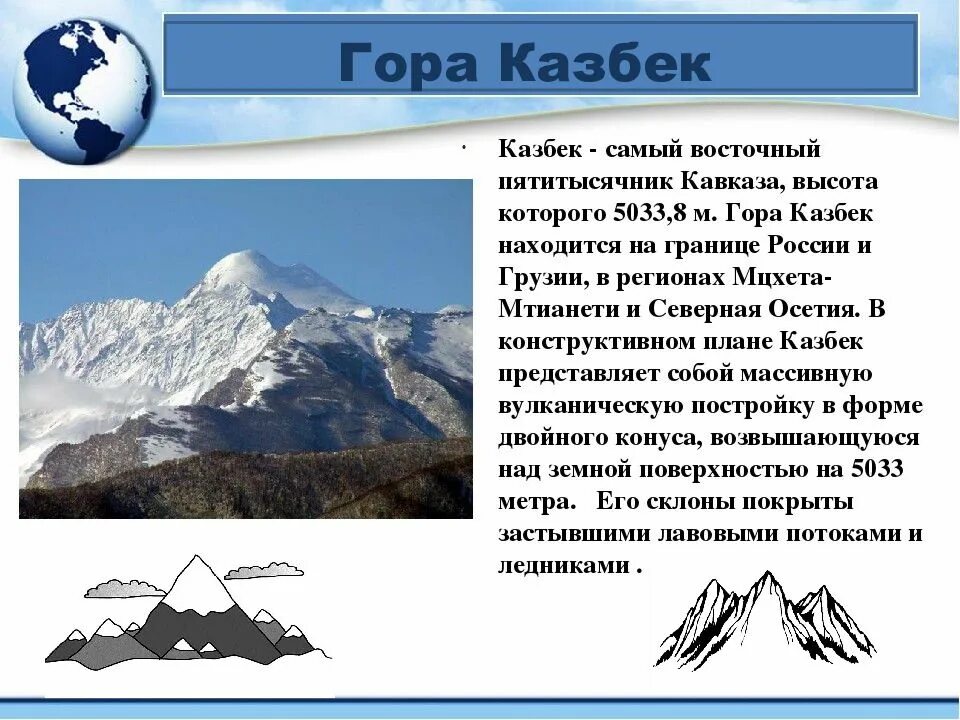 Гора Казбек

Казбек - самый восточный пятитысячник Кавказа, высота которого 5033,8 м. Гора Казбек находится на границе России и Грузии, в регионах Мцхета-Мтианети и Северная Осетия. В конструктивном плане Казбек представляет собой массивную вулканическую постройку в форме двойного конуса, возвышающуюся над земной поверхностью на 5033 метра. Его склоны покрыты застывшими лавовыми потоками и ледниками .